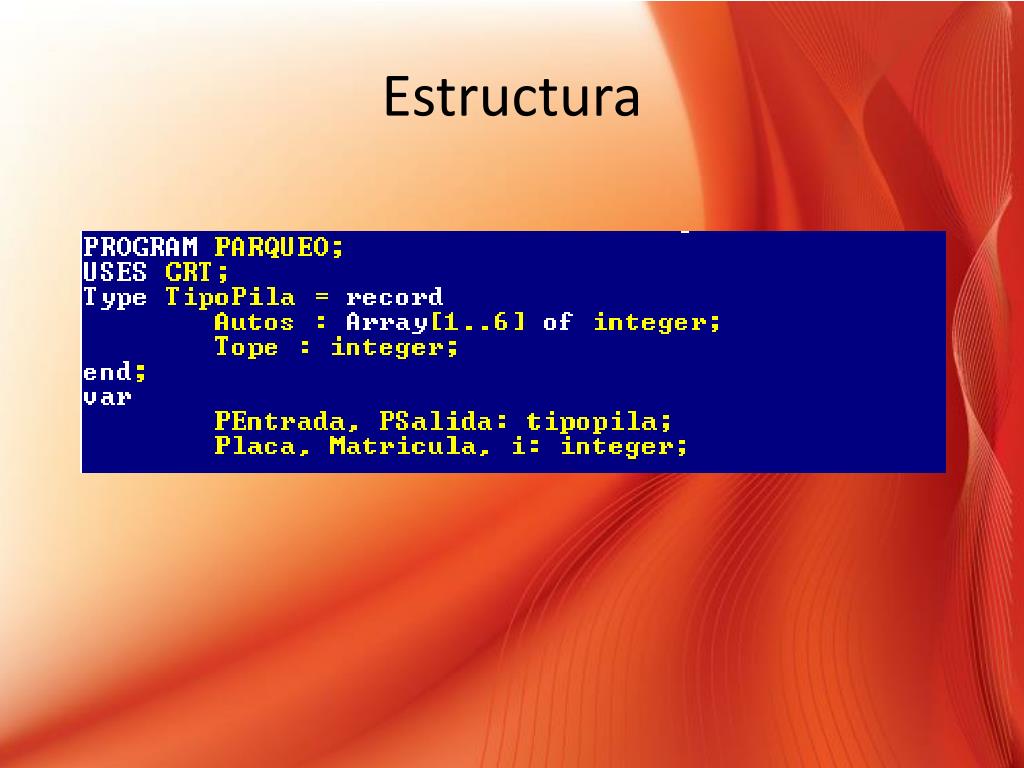 Estructura

PROGRAM PARQUEO;
USES CRT;
Type TipoPila = record
Autos : Array[1..6] of integer;
Tope : integer;
end;
var
PEntrada, PSalida: tipopila;
Placa, Matricula, i: integer;